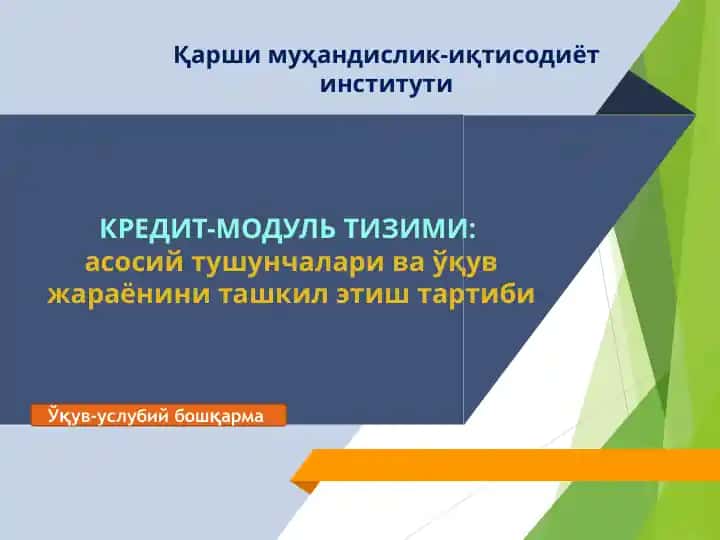 Қарши муҳандислик-иқтисодиёт институти

КРЕДИТ-МОДУЛЬ ТИЗИМИ:
асосий тушунчалари ва ўқув жараёнини ташкил этиш тартиби

Ўқув-услубий бошқарма